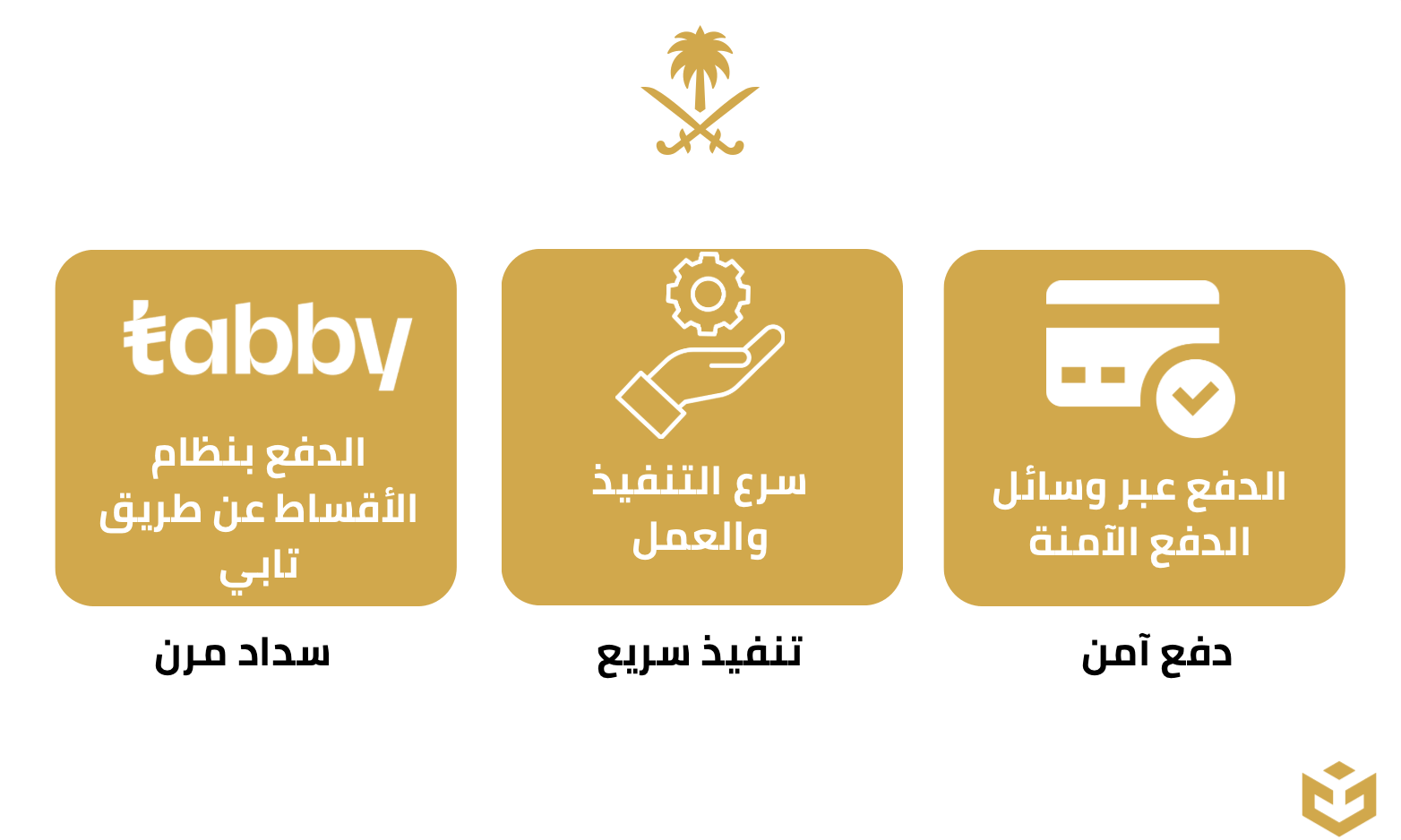 الدفع عبر وسائل الدفع الآمنة

دفع آمن

سرع التنفيذ والعمل

تنفيذ سريع

tabby

الدفع بنظام الأقساط عن طريق تابي

سداد مرن